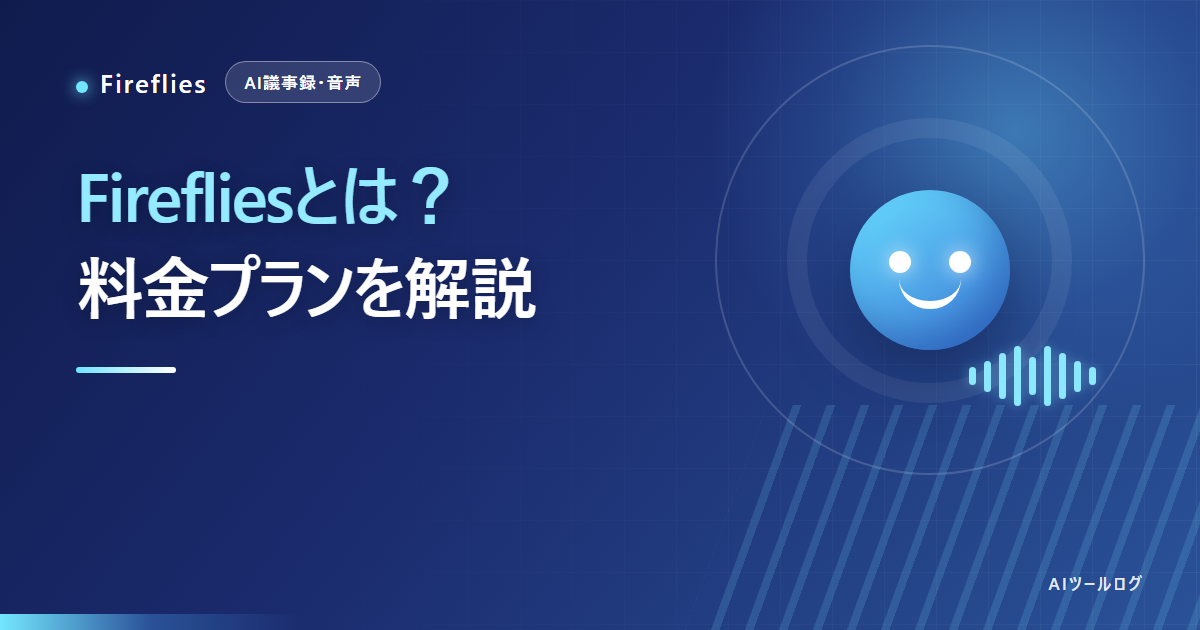 Fireflies
AI議事録・音声

Firefliesとは？
料金プランを解説

AIツールログ